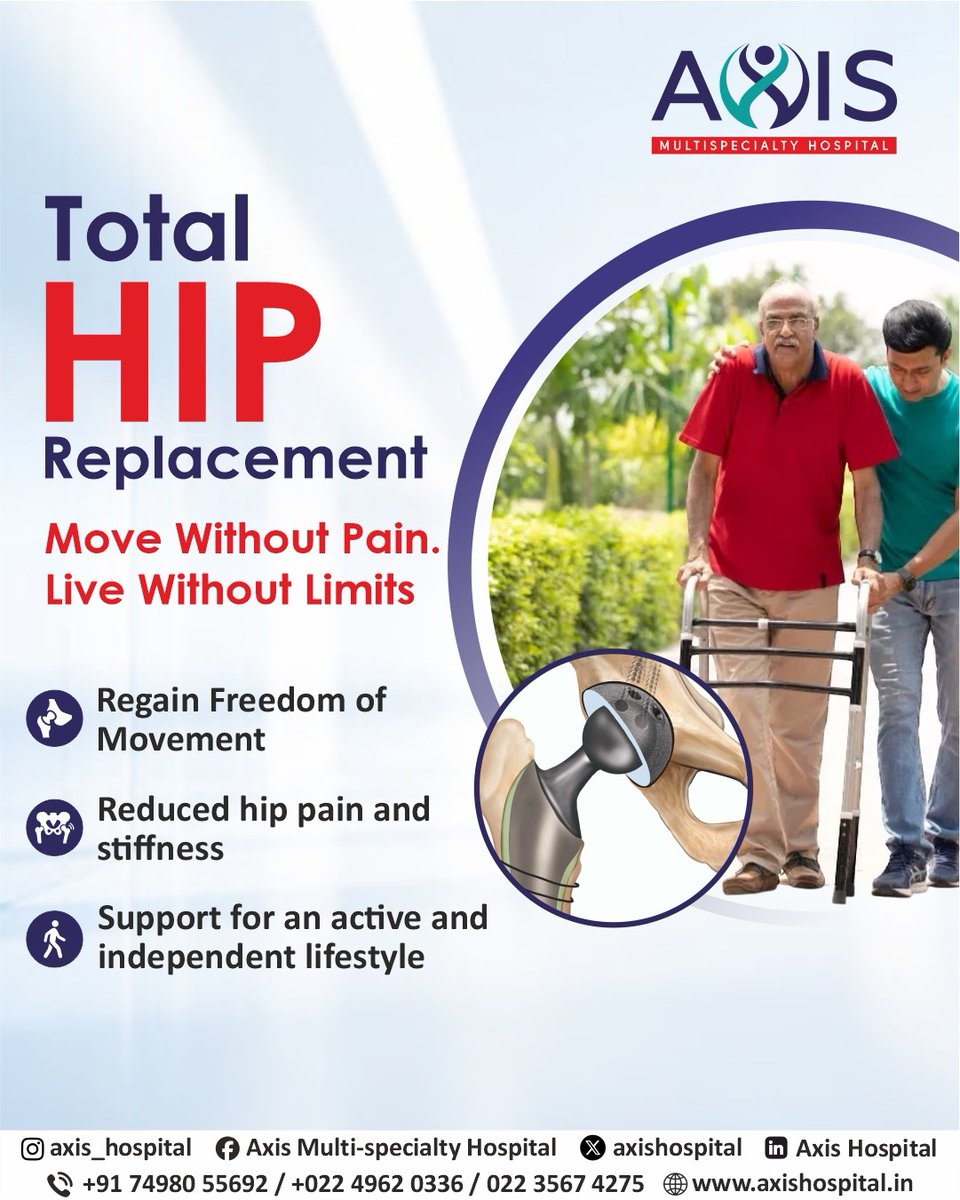 AXIS
MULTISPECIALTY HOSPITAL

Total
HIP
Replacement

Move Without Pain.
Live Without Limits

Regain Freedom of Movement

Reduced hip pain and stiffness

Support for an active and independent lifestyle

axis_hospital Axis Multi-specialty Hospital axishospital Axis Hospital
+91 74980 55692 / +022 4962 0336 / 022 3567 4275 www.axishospital.in